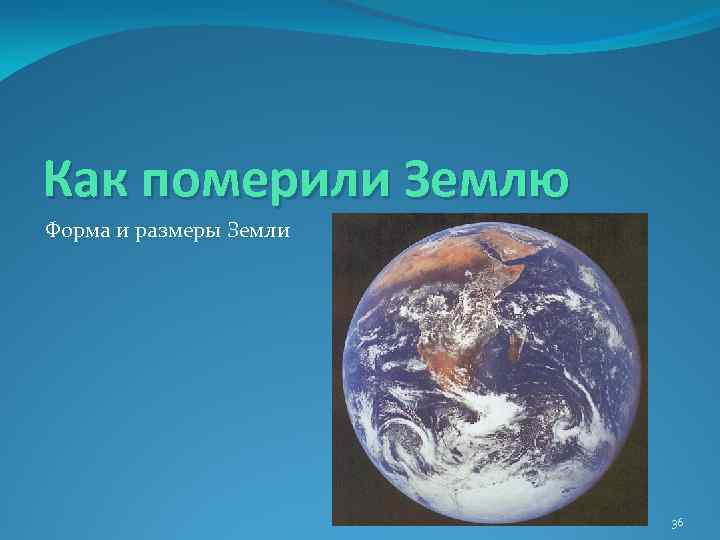 Как померили Землю

Форма и размеры Земли

36